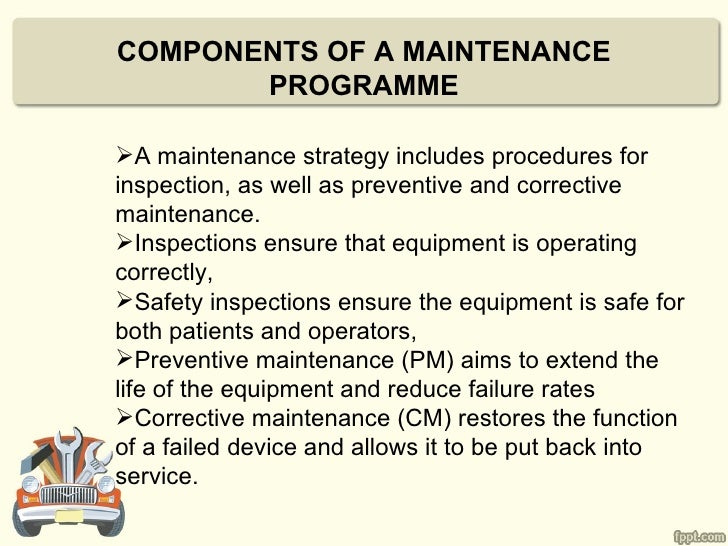 COMPONENTS OF A MAINTENANCE PROGRAMME

➢A maintenance strategy includes procedures for inspection, as well as preventive and corrective maintenance.
➢Inspections ensure that equipment is operating correctly,
➢Safety inspections ensure the equipment is safe for both patients and operators,
➢Preventive maintenance (PM) aims to extend the life of the equipment and reduce failure rates
➢Corrective maintenance (CM) restores the function of a failed device and allows it to be put back into service.

fppt.com